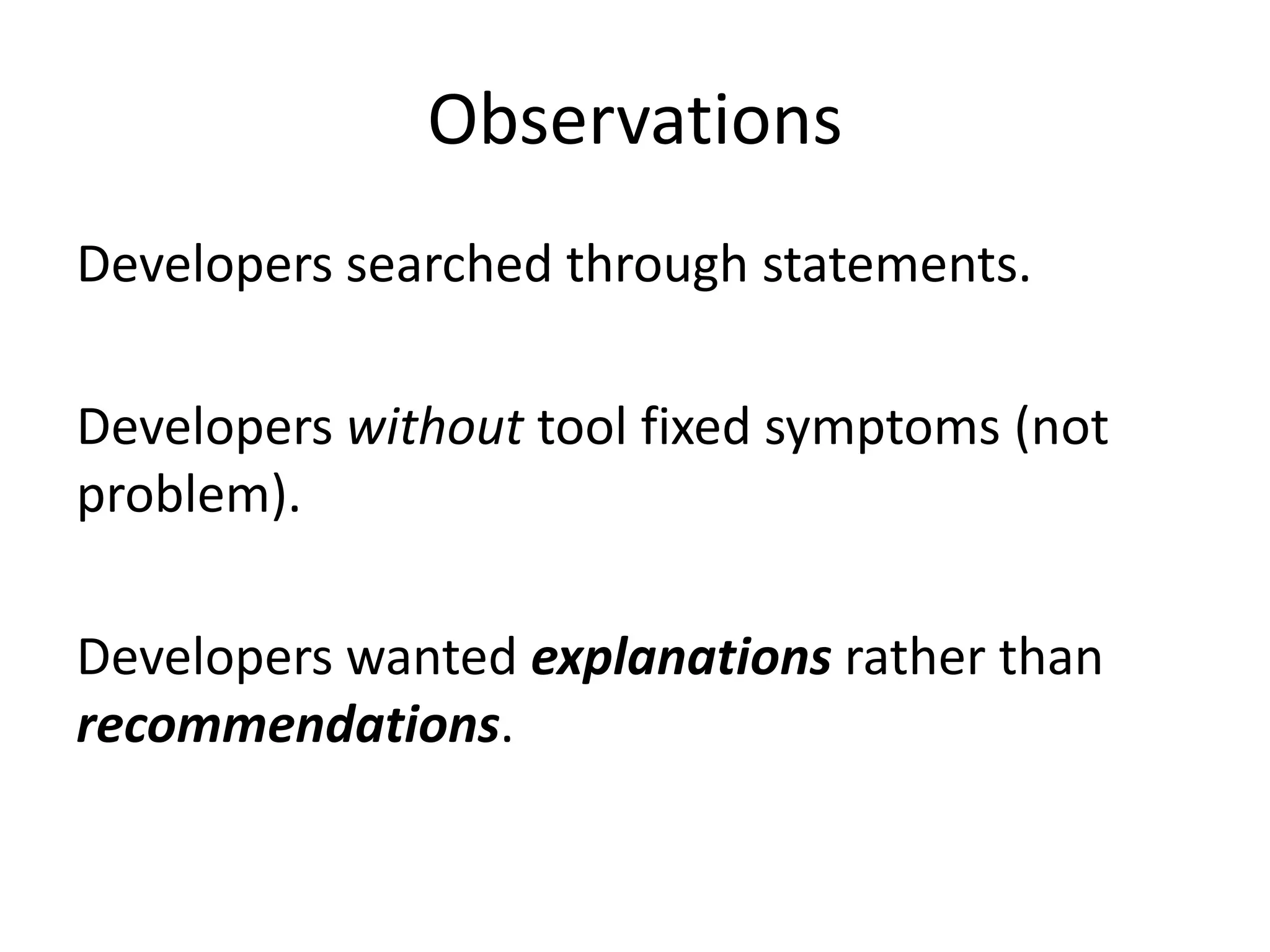 Observations

Developers searched through statements.

Developers without tool fixed symptoms (not problem).

Developers wanted explanations rather than recommendations.